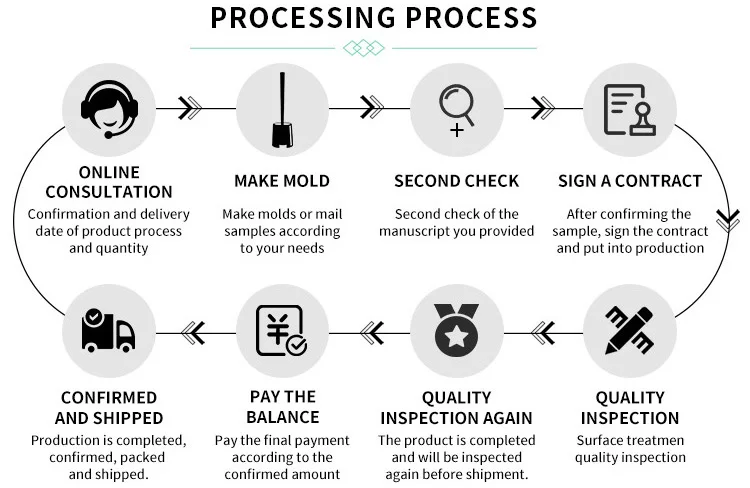 PROCESSING PROCESS

ONLINE CONSULTATION
Confirmation and delivery date of product process and quantity

MAKE MOLD
Make molds or mail samples according to your needs

SECOND CHECK
Second check of the manuscript you provided

SIGN A CONTRACT
After confirming the sample, sign the contract and put into production

QUALITY INSPECTION
Surface treatmen quality inspection

QUALITY INSPECTION AGAIN
The product is completed and will be inspected again before shipment.

PAY THE BALANCE
Pay the final payment according to the confirmed amount

CONFIRMED AND SHIPPED
Production is completed, confirmed, packed and shipped.